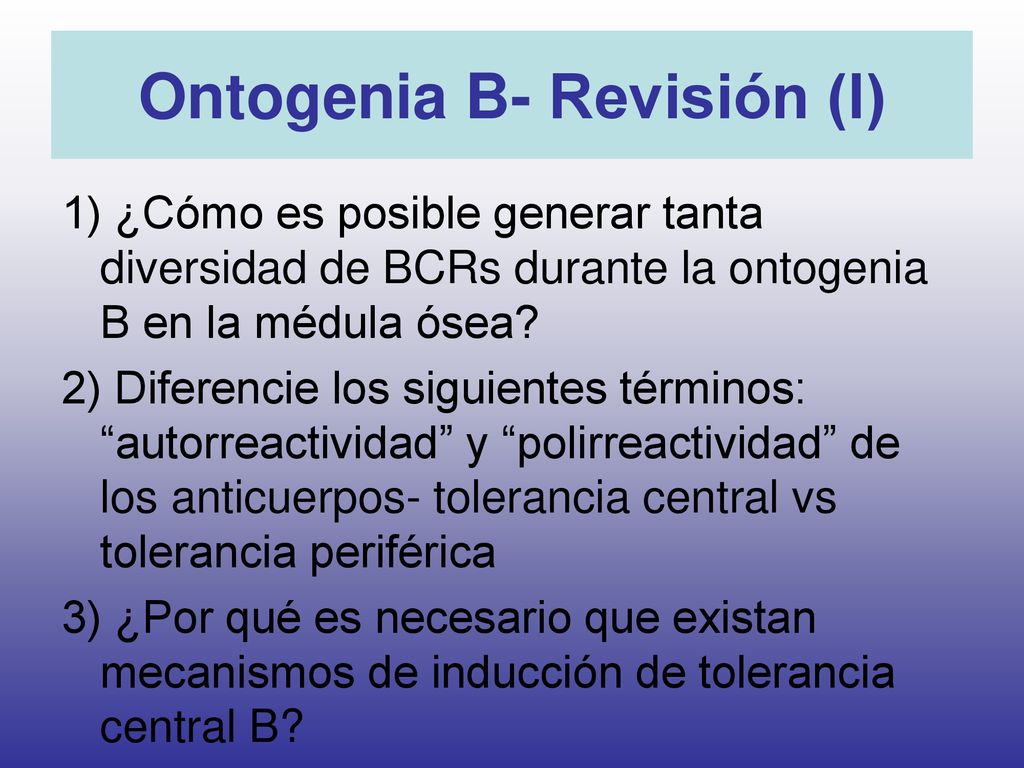 Ontogenia B- Revisión (I)

1) ¿Cómo es posible generar tanta diversidad de BCRs durante la ontogenia B en la médula ósea?

2) Diferencie los siguientes términos: “autorreactividad” y “polirreactividad” de los anticuerpos- tolerancia central vs tolerancia periférica

3) ¿Por qué es necesario que existan mecanismos de inducción de tolerancia central B?